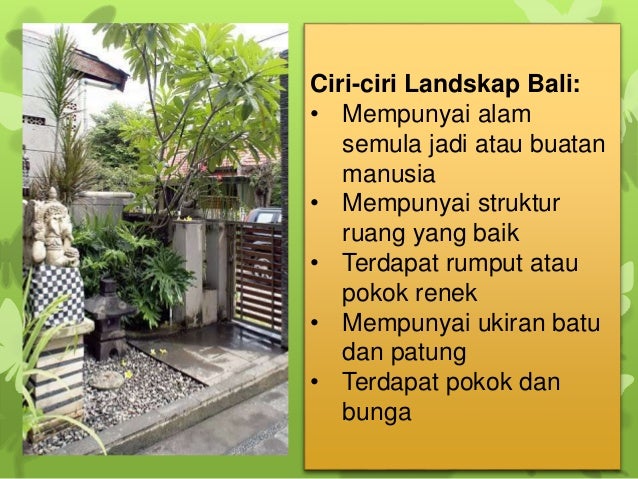 Ciri-ciri Landskap Bali:
• Mempunyai alam semula jadi atau buatan manusia
• Mempunyai struktur ruang yang baik
• Terdapat rumput atau pokok renek
• Mempunyai ukiran batu dan patung
• Terdapat pokok dan bunga